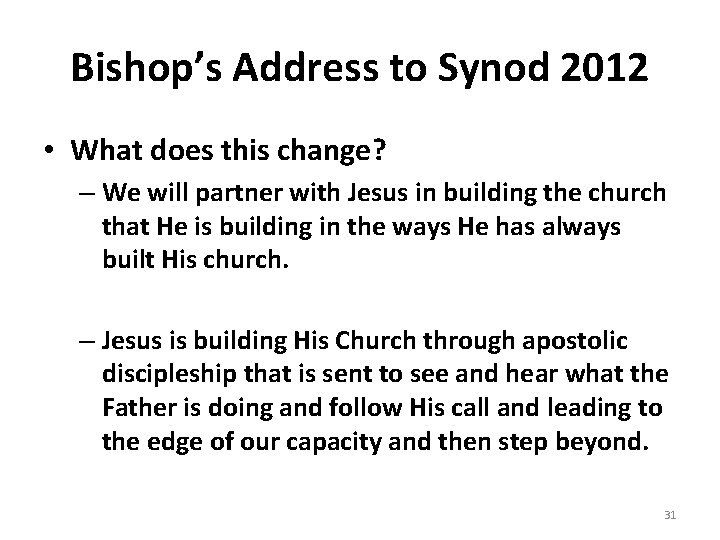 Bishop's Address to Synod 2012

• What does this change?

– We will partner with Jesus in building the church that He is building in the ways He has always built His church.

– Jesus is building His Church through apostolic discipleship that is sent to see and hear what the Father is doing and follow His call and leading to the edge of our capacity and then step beyond.

31